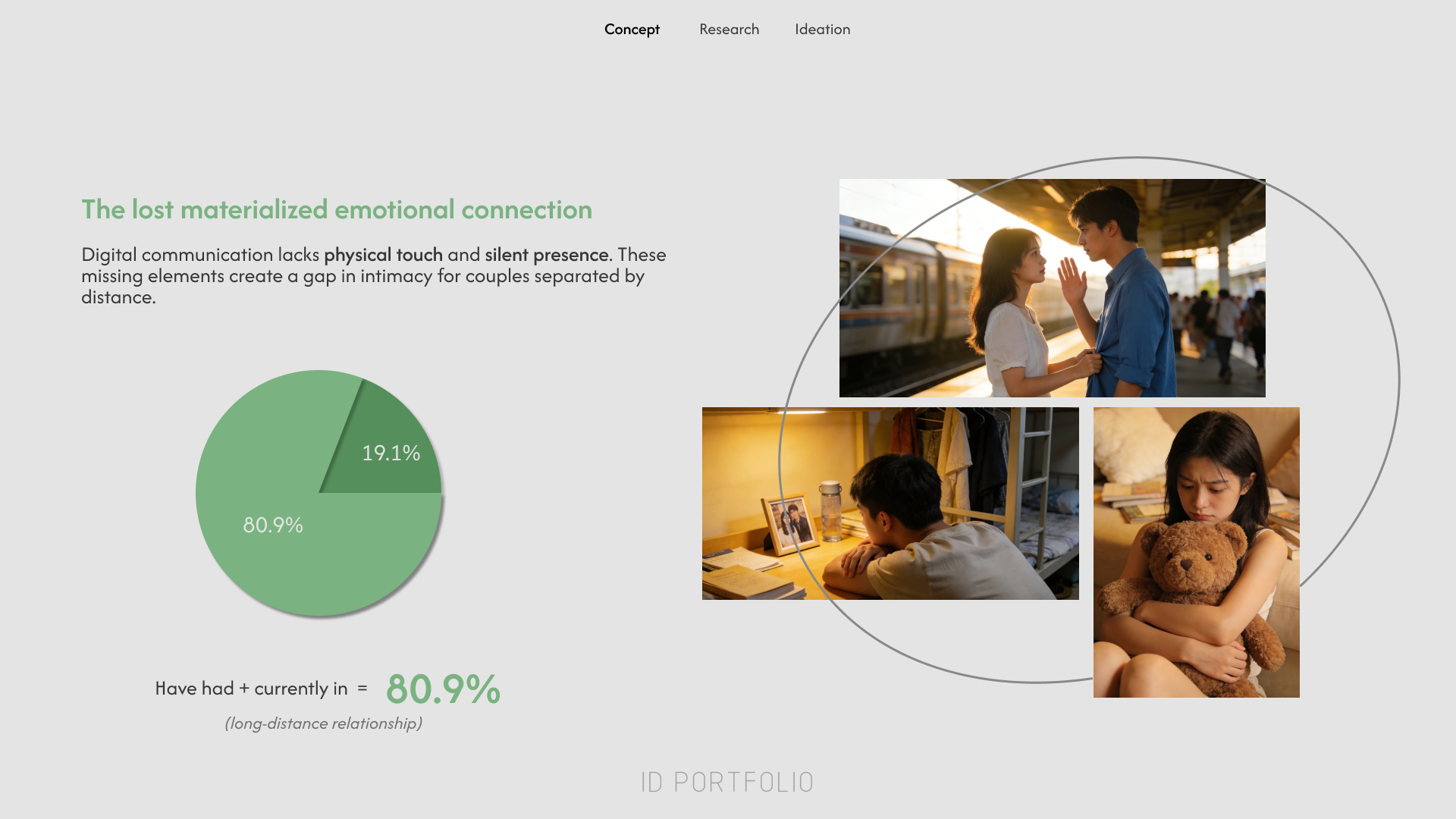 Concept Research Ideation

The lost materialized emotional connection

Digital communication lacks physical touch and silent presence. These missing elements create a gap in intimacy for couples separated by distance.

19.1%

80.9%

Have had + currently in = 80.9%

(long-distance relationship)

ID PORTFOLIO